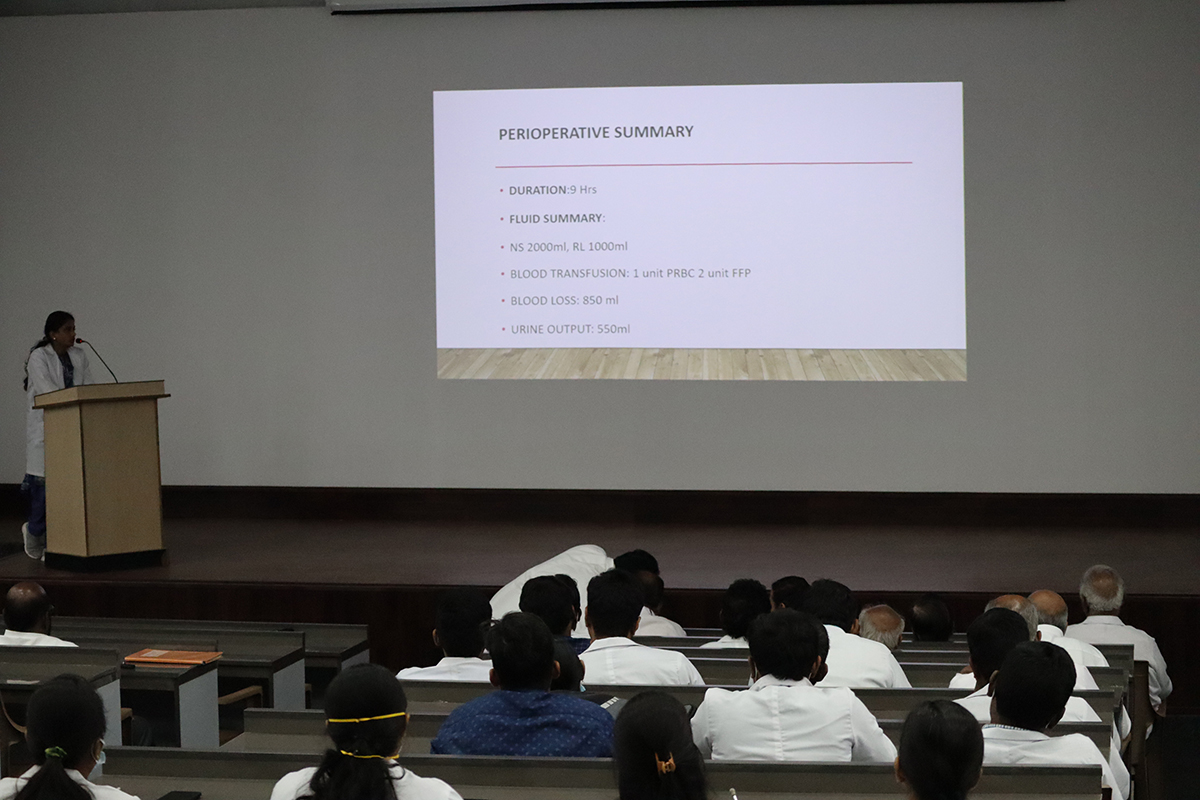 PERIOPERATIVE SUMMARY

• DURATION:9 Hrs
• FLUID SUMMARY:
• NS 2000ml, RL 1000ml
• BLOOD TRANSFUSION: 1 unit PRBC 2 unit FFP
• BLOOD LOSS: 850 ml
• URINE OUTPUT: 550ml